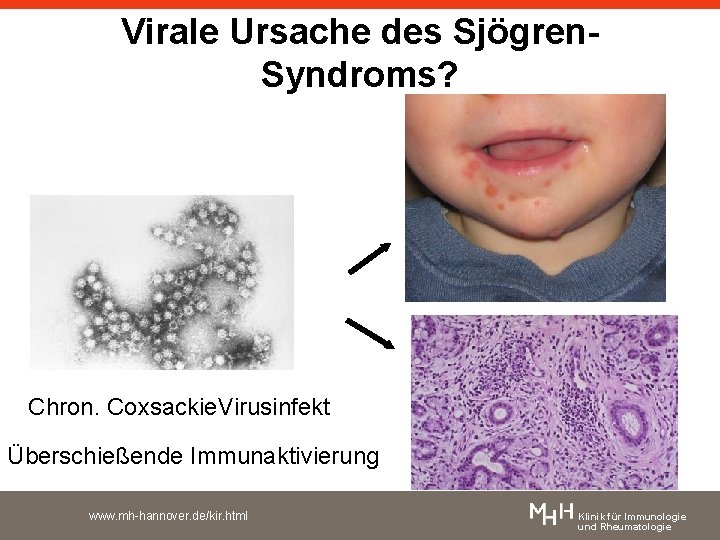 Virale Ursache des Sjögren-Syndroms?

Chron. CoxsackieVirusinfekt

Überschießende Immunaktivierung

www.mh-hannover.de/kir.html

MHH Klinik für Immunologie und Rheumatologie